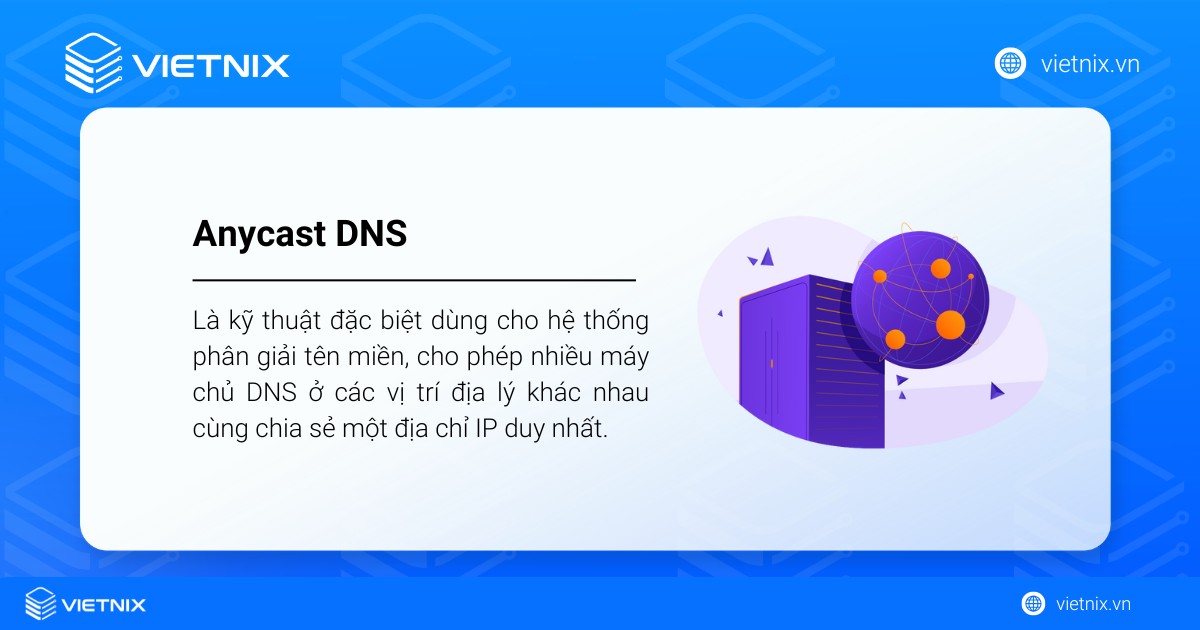 VIETNIX

vietnix.vn

Anycast DNS

Là kỹ thuật đặc biệt dùng cho hệ thống phân giải tên miền, cho phép nhiều máy chủ DNS ở các vị trí địa lý khác nhau cùng chia sẻ một địa chỉ IP duy nhất.

VIETNIX

vietnix.vn